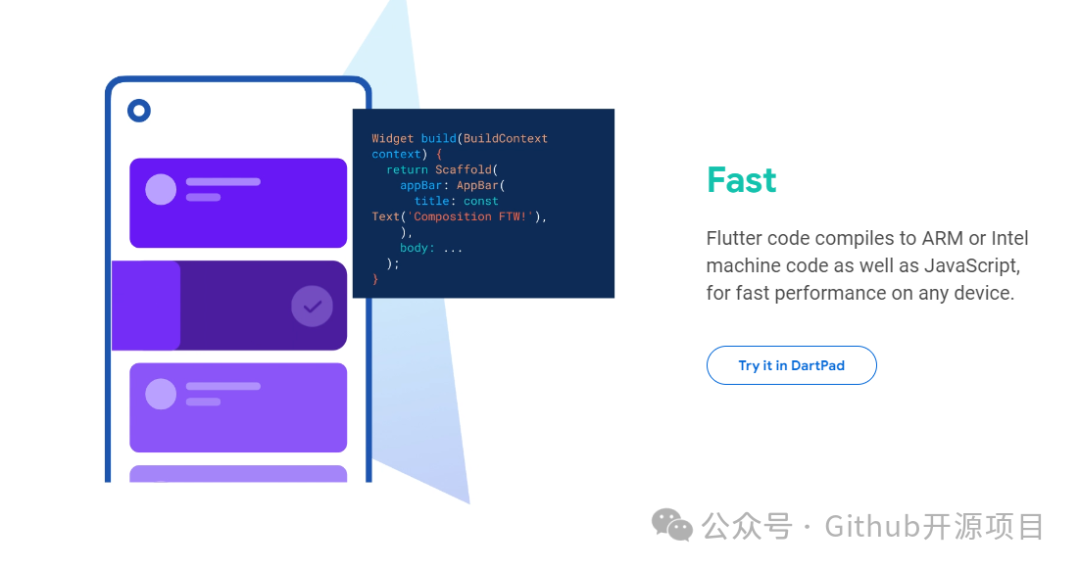 Widget build(BuildContext context) {
  return Scaffold(
    appBar: AppBar(
      title: const Text('Composition FTW!'),
    ),
    body: ...
  );
}

Fast

Flutter code compiles to ARM or Intel machine code as well as JavaScript, for fast performance on any device.

Try it in DartPad

公众号 · Github开源项目